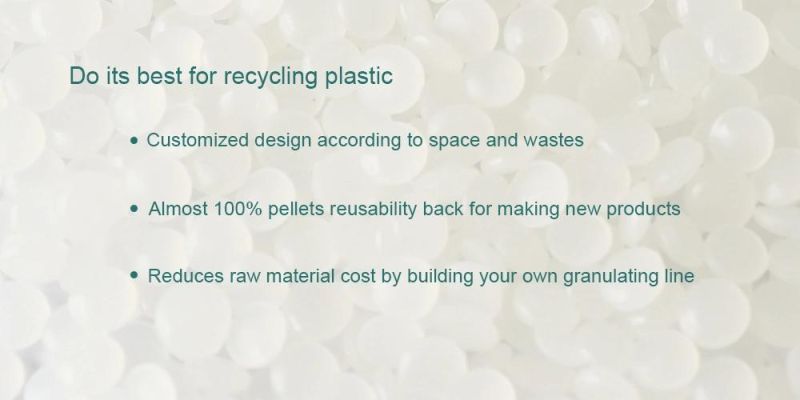 Do its best for recycling plastic

• Customized design according to space and wastes

• Almost 100% pellets reusability back for making new products

• Reduces raw material cost by building your own granulating line